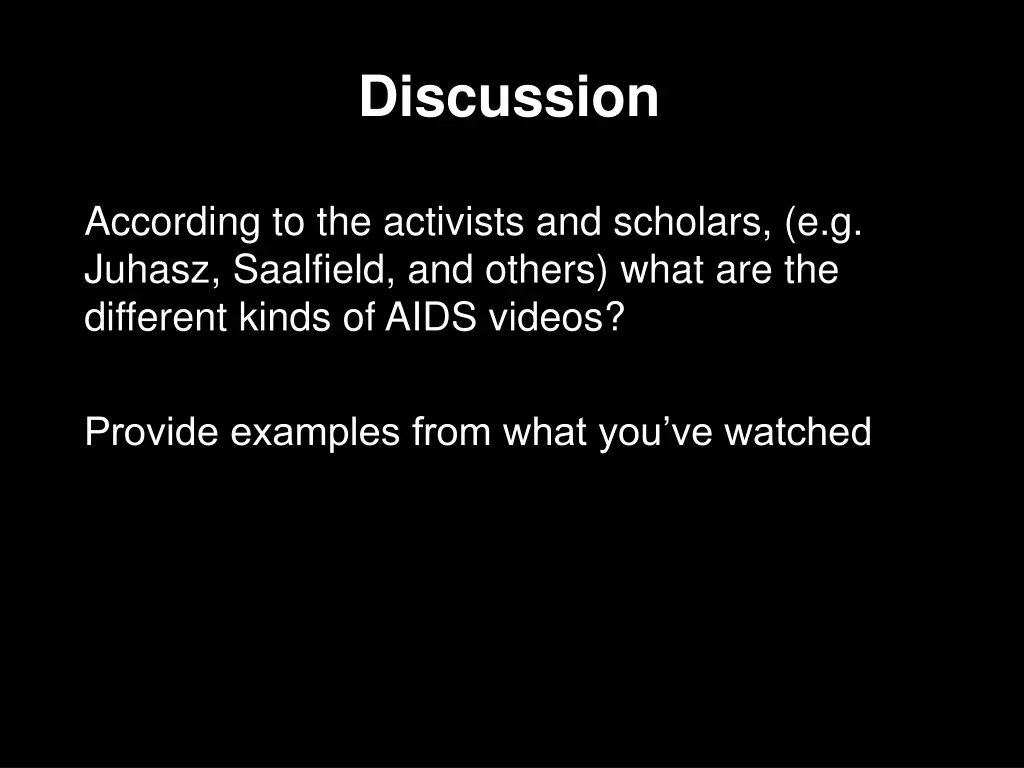 Discussion

According to the activists and scholars, (e.g. Juhasz, Saalfield, and others) what are the different kinds of AIDS videos?

Provide examples from what you’ve watched